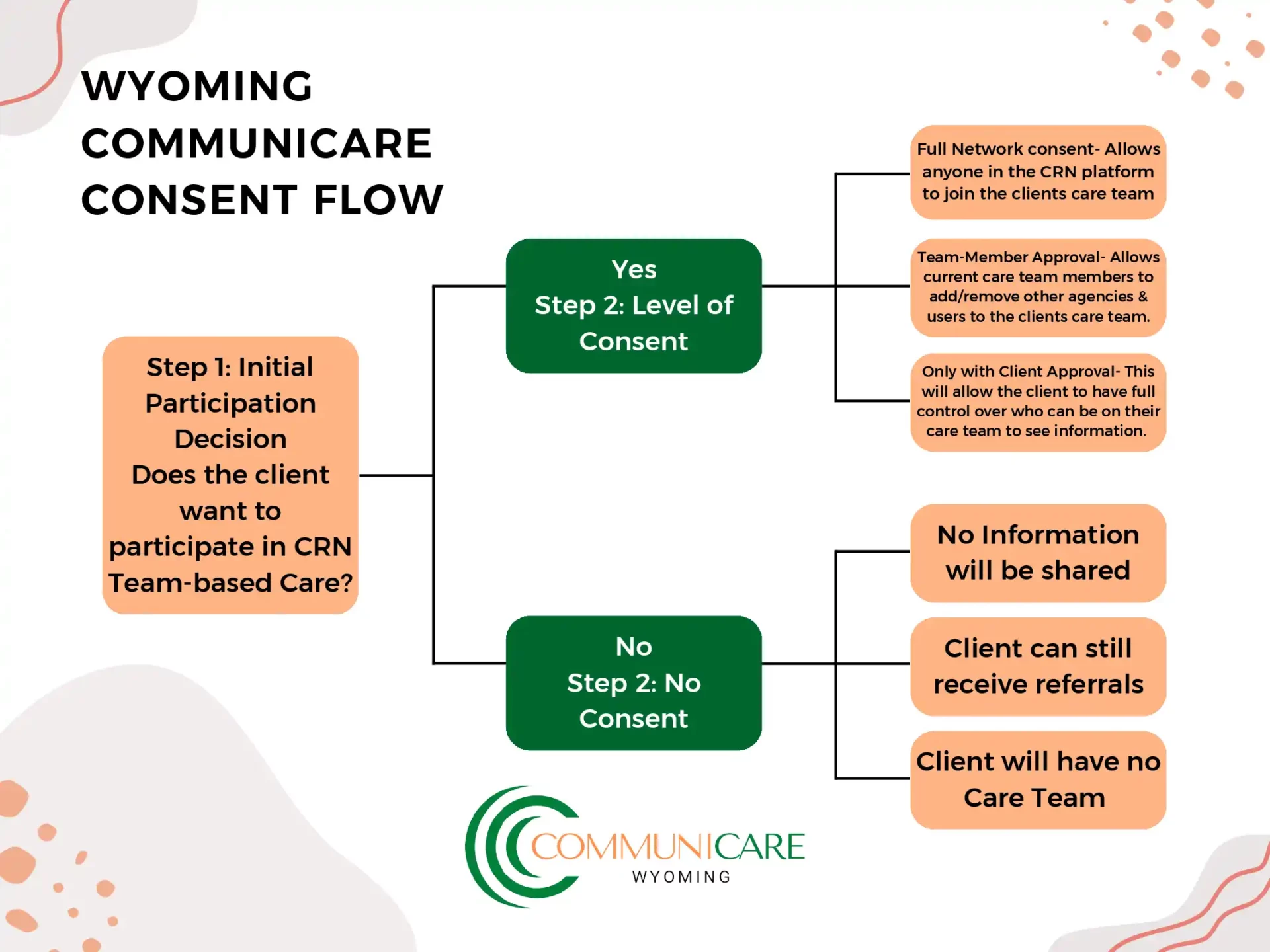 WYOMING COMMUNICARE CONSENT FLOW

Step 1: Initial Participation Decision
Does the client want to participate in CRN Team-based Care?

Yes
Step 2: Level of Consent

Full Network consent- Allows anyone in the CRN platform to join the clients care team

Team-Member Approval- Allows current care team members to add/remove other agencies & users to the clients care team.

Only with Client Approval- This will allow the client to have full control over who can be on their care team to see information.

No
Step 2: No Consent

No Information will be shared

Client can still receive referrals

Client will have no Care Team

COMMUNICARE
WYOMING